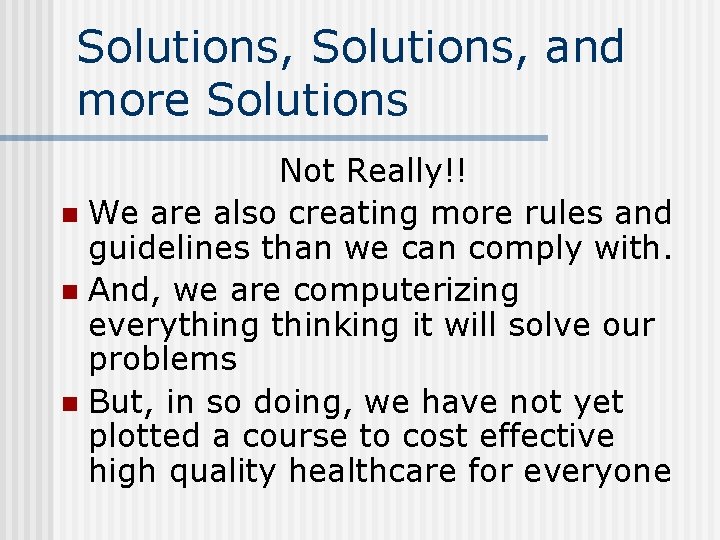 Solutions, Solutions, and more Solutions

Not Really!!

- We are also creating more rules and guidelines than we can comply with.
- And, we are computerizing everything thinking it will solve our problems
- But, in so doing, we have not yet plotted a course to cost effective high quality healthcare for everyone